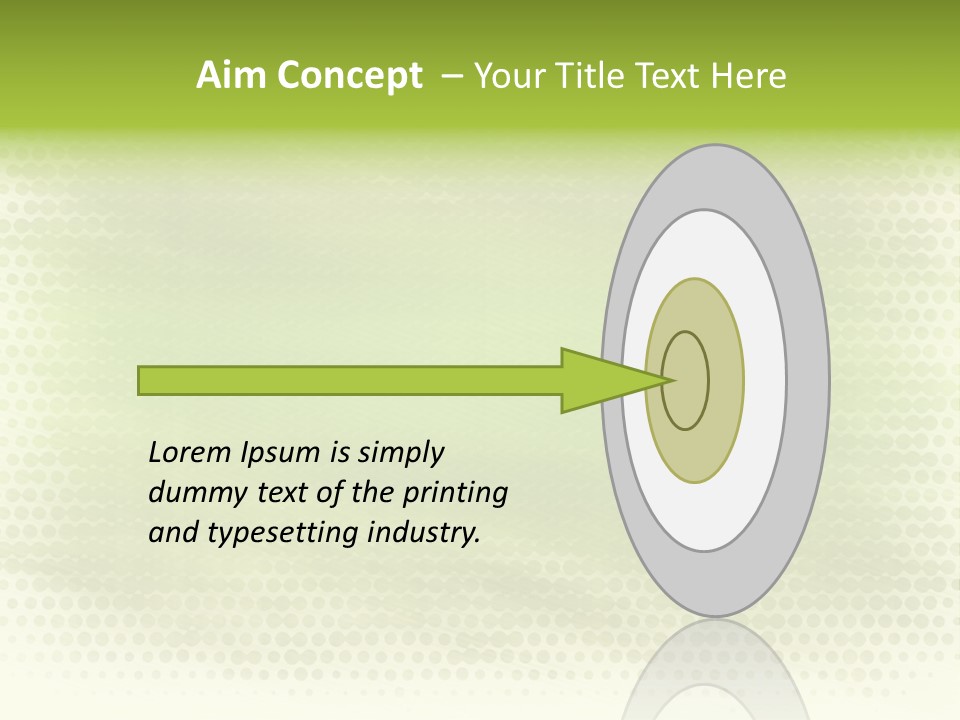 Aim Concept – Your Title Text Here

Lorem Ipsum is simply dummy text of the printing and typesetting industry.